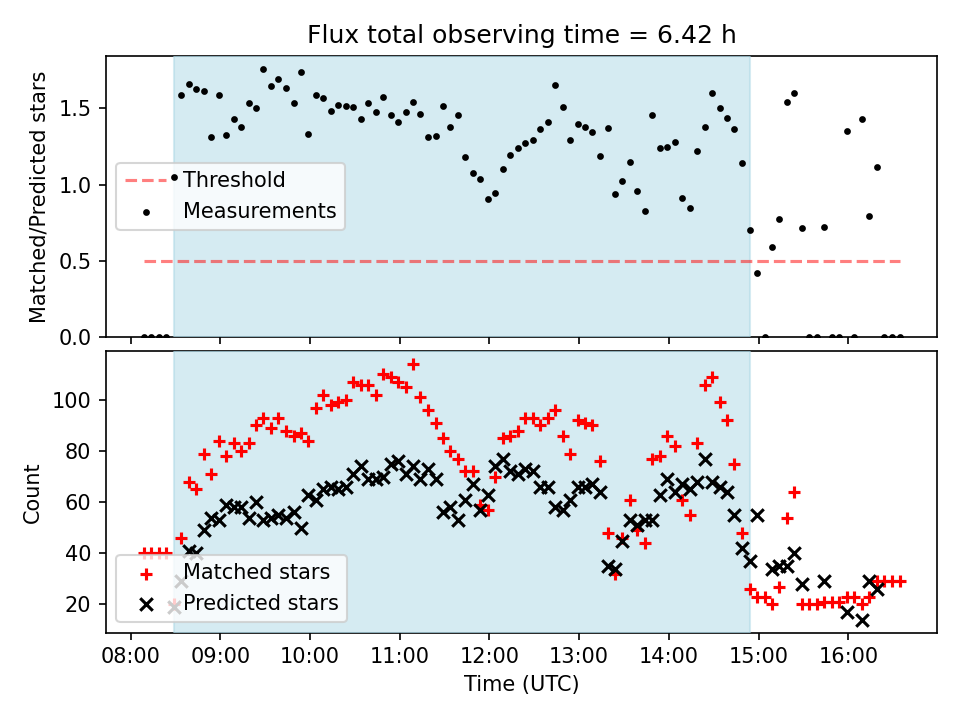 Flux total observing time = 6.42 h

Matched/Predicted stars

1.5
1.0
0.5
0.0

Threshold
Measurements

Count

100
80
60
40
20

Matched stars
Predicted stars

08:00 09:00 10:00 11:00 12:00 13:00 14:00 15:00 16:00

Time (UTC)